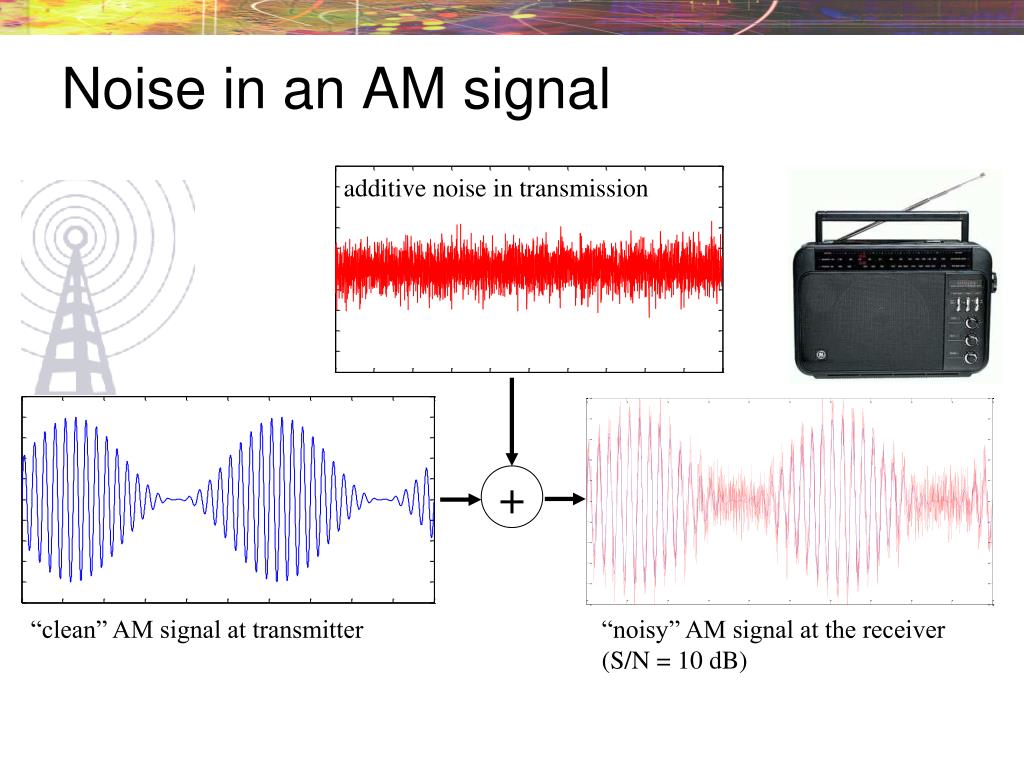 Noise in an AM signal

additive noise in transmission

+

“clean” AM signal at transmitter

“noisy” AM signal at the receiver (S/N = 10 dB)